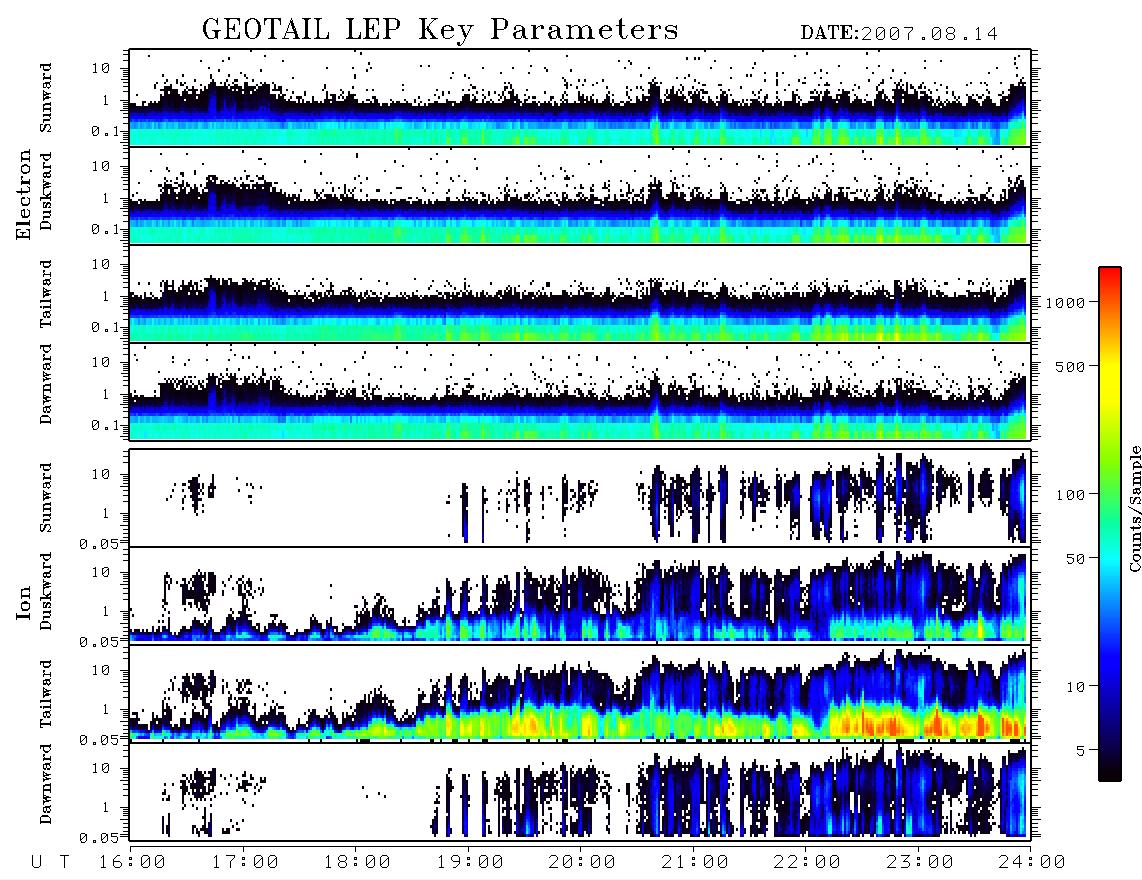 GEOTAIL LEP Key Parameters DATE:2007.08.14

Electron
Sunward
10
1
0.1
Duskward
10
1
0.1
Tailward
10
1
0.1
Dawnward
10
1
0.1

Ion
Sunward
10
1
0.05
Duskward
10
1
0.05
Tailward
10
1
0.05
Dawnward
10
1
0.05

U T 16:00 17:00 18:00 19:00 20:00 21:00 22:00 23:00 24:00

1000
500
100
50
10
5
Counts/Sample